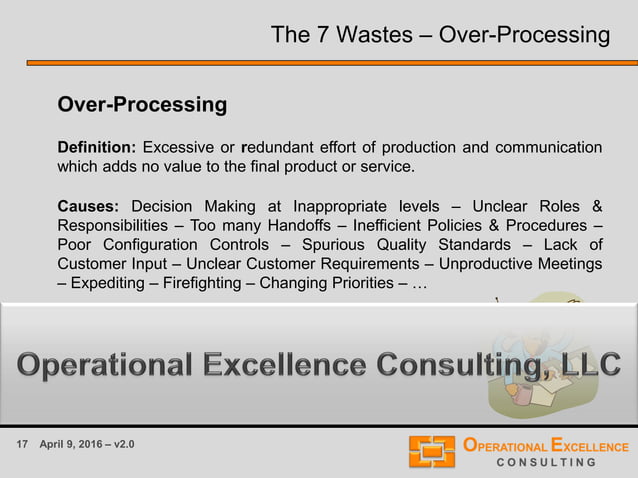 The 7 Wastes – Over-Processing

Over-Processing

Definition: Excessive or redundant effort of production and communication which adds no value to the final product or service.

Causes: Decision Making at Inappropriate levels – Unclear Roles & Responsibilities – Too many Handoffs – Inefficient Policies & Procedures – Poor Configuration Controls – Spurious Quality Standards – Lack of Customer Input – Unclear Customer Requirements – Unproductive Meetings – Expediting – Firefighting – Changing Priorities – …

Operational Excellence Consulting, LLC

17 April 9, 2016 – v2.0

OPERATIONAL EXCELLENCE CONSULTING